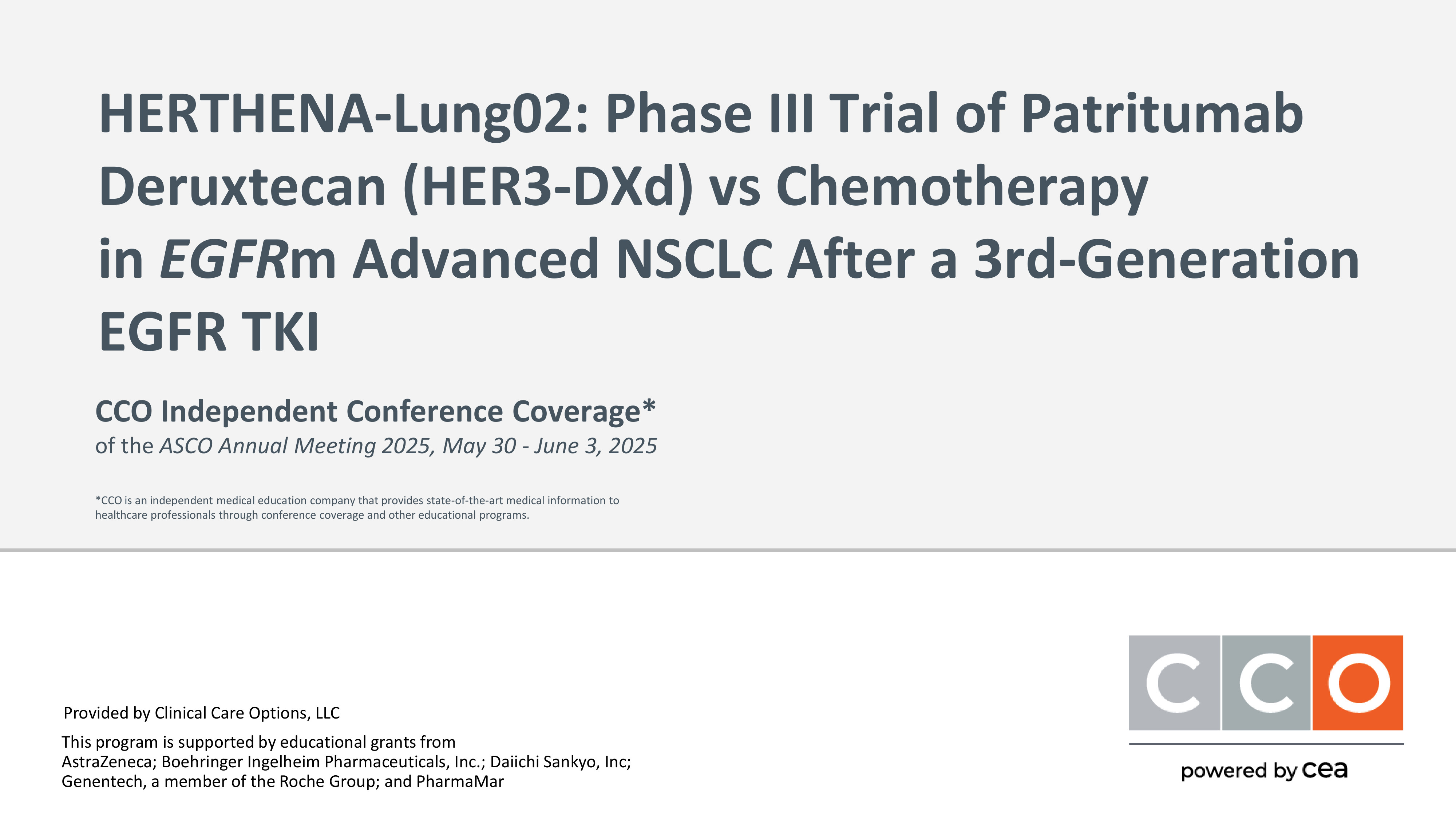 HERTHENA-Lung02: Phase III Trial of Patritumab Deruxtecan (HER3-DXd) vs Chemotherapy in EGFRm Advanced NSCLC After a 3rd-Generation EGFR TKI

CCO Independent Conference Coverage*
of the ASCO Annual Meeting 2025, May 30 - June 3, 2025

*CCO is an independent medical education company that provides state-of-the-art medical information to healthcare professionals through conference coverage and other educational programs.

Provided by Clinical Care Options, LLC

This program is supported by educational grants from AstraZeneca; Boehringer Ingelheim Pharmaceuticals, Inc.; Daiichi Sankyo, Inc; Genentech, a member of the Roche Group; and PharmaMar

CCO

powered by cea